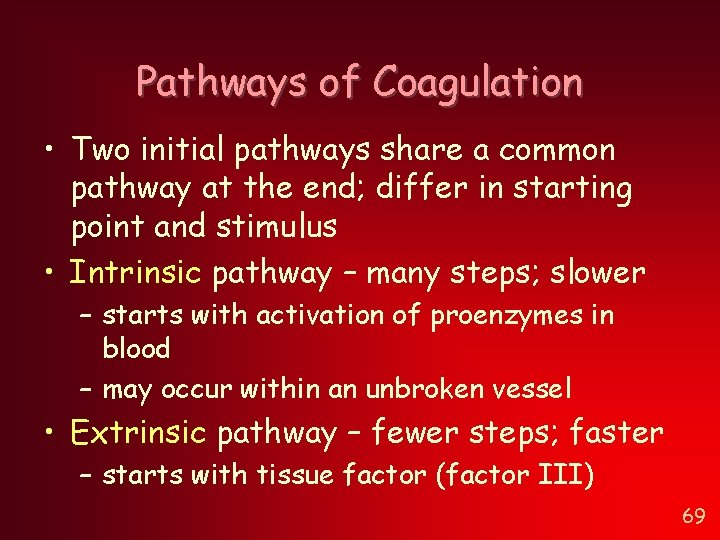 Pathways of Coagulation

• Two initial pathways share a common pathway at the end; differ in starting point and stimulus

• Intrinsic pathway – many steps; slower
– starts with activation of proenzymes in blood
– may occur within an unbroken vessel

• Extrinsic pathway – fewer steps; faster
– starts with tissue factor (factor III)

69